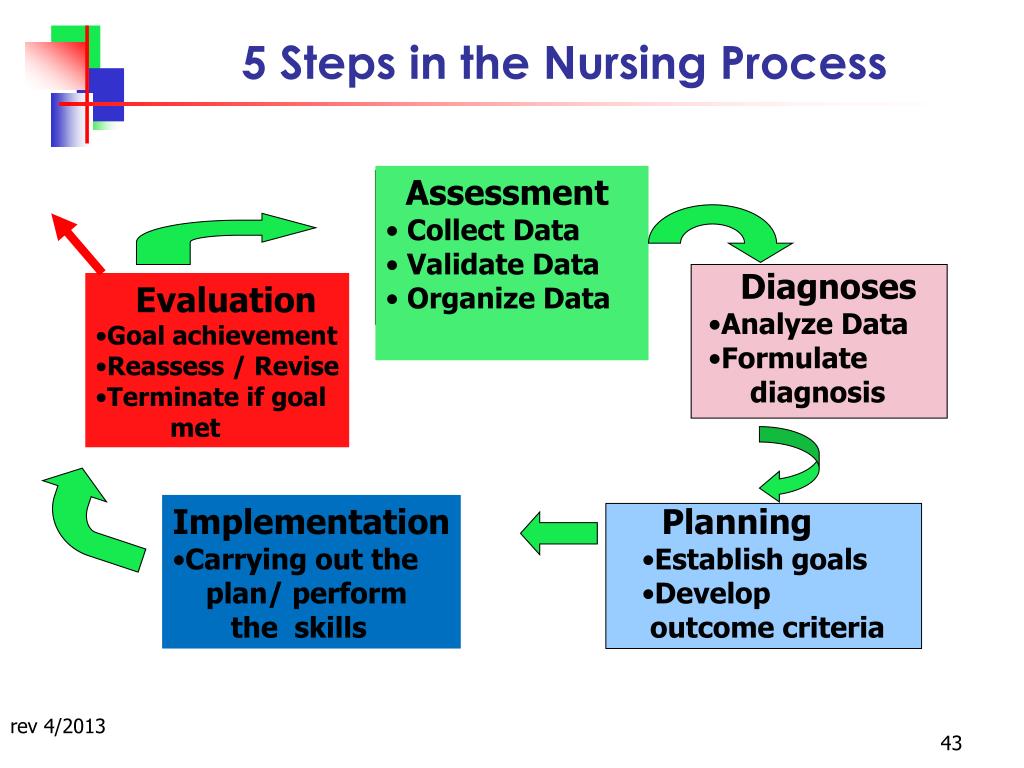 5 Steps in the Nursing Process

Assessment
• Collect Data
• Validate Data
• Organize Data

Diagnoses
•Analyze Data
•Formulate diagnosis

Planning
•Establish goals
•Develop outcome criteria

Implementation
•Carrying out the plan/ perform the skills

Evaluation
•Goal achievement
•Reassess / Revise
•Terminate if goal met

rev 4/2013

43